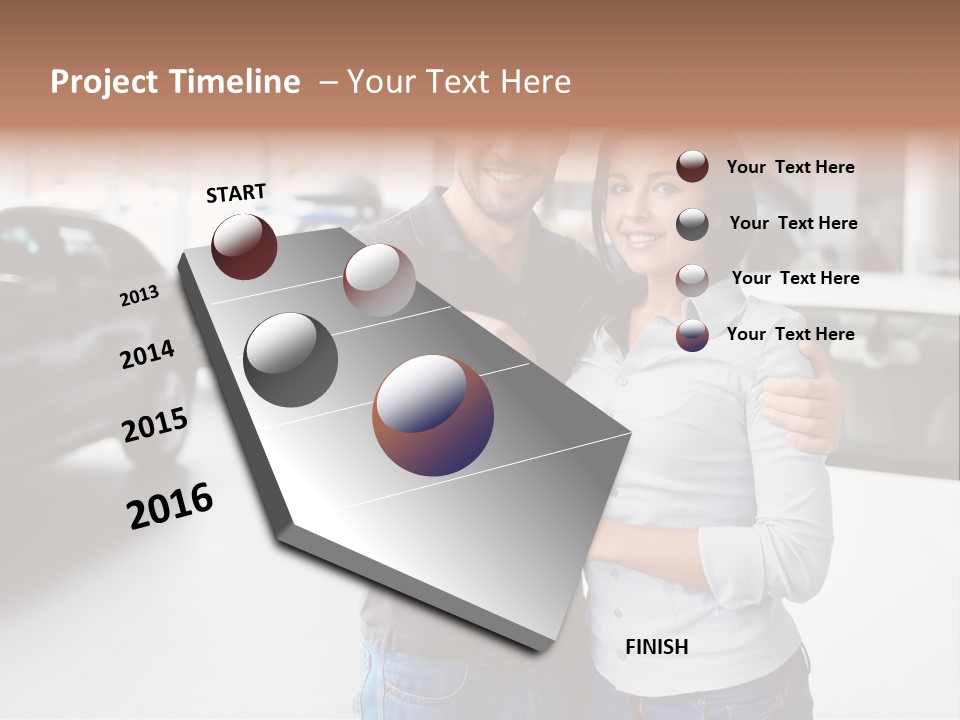 Project Timeline – Your Text Here

START

2013

2014

2015

2016

Your Text Here

Your Text Here

Your Text Here

Your Text Here

FINISH